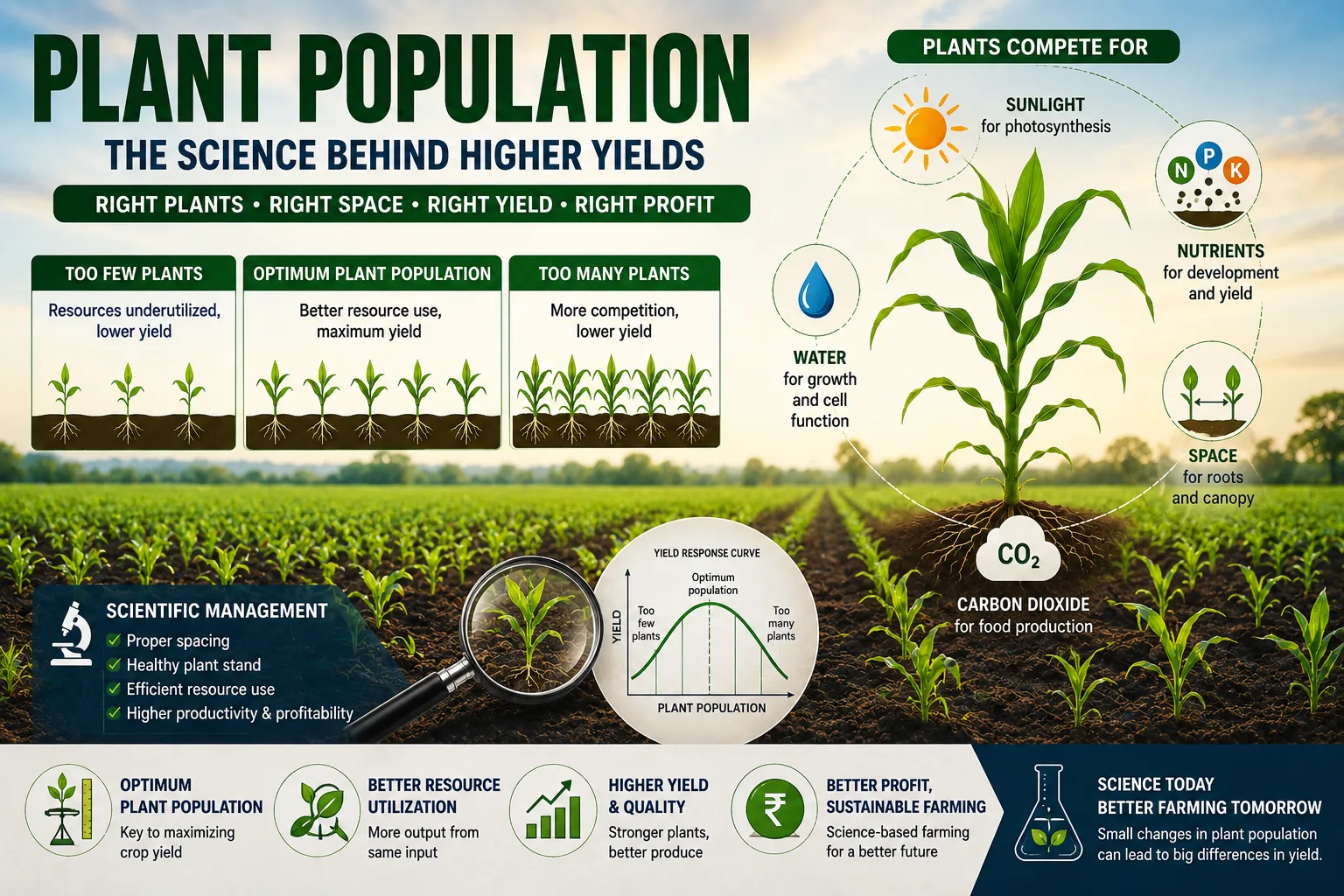 PLANT POPULATION
THE SCIENCE BEHIND HIGHER YIELDS
RIGHT PLANTS • RIGHT SPACE • RIGHT YIELD • RIGHT PROFIT

TOO FEW PLANTS
Resources underutilized, lower yield

OPTIMUM PLANT POPULATION
Better resource use, maximum yield

TOO MANY PLANTS
More competition, lower yield

PLANTS COMPETE FOR
SUNLIGHT
for photosynthesis
N P K
NUTRIENTS
for development and yield
WATER
for growth and cell function
SPACE
for roots and canopy
$CO_2$
CARBON DIOXIDE
for food production

SCIENTIFIC MANAGEMENT
Proper spacing
Healthy plant stand
Efficient resource use
Higher productivity & profitability

YIELD RESPONSE CURVE
Optimum population
Too few plants
Too many plants
YIELD
PLANT POPULATION

OPTIMUM PLANT POPULATION
Key to maximizing crop yield

BETTER RESOURCE UTILIZATION
More output from same input

HIGHER YIELD & QUALITY
Stronger plants, better produce

₹
BETTER PROFIT, SUSTAINABLE FARMING
Science-based farming for a better future

SCIENCE TODAY
BETTER FARMING TOMORROW
Small changes in plant population can lead to big differences in yield.